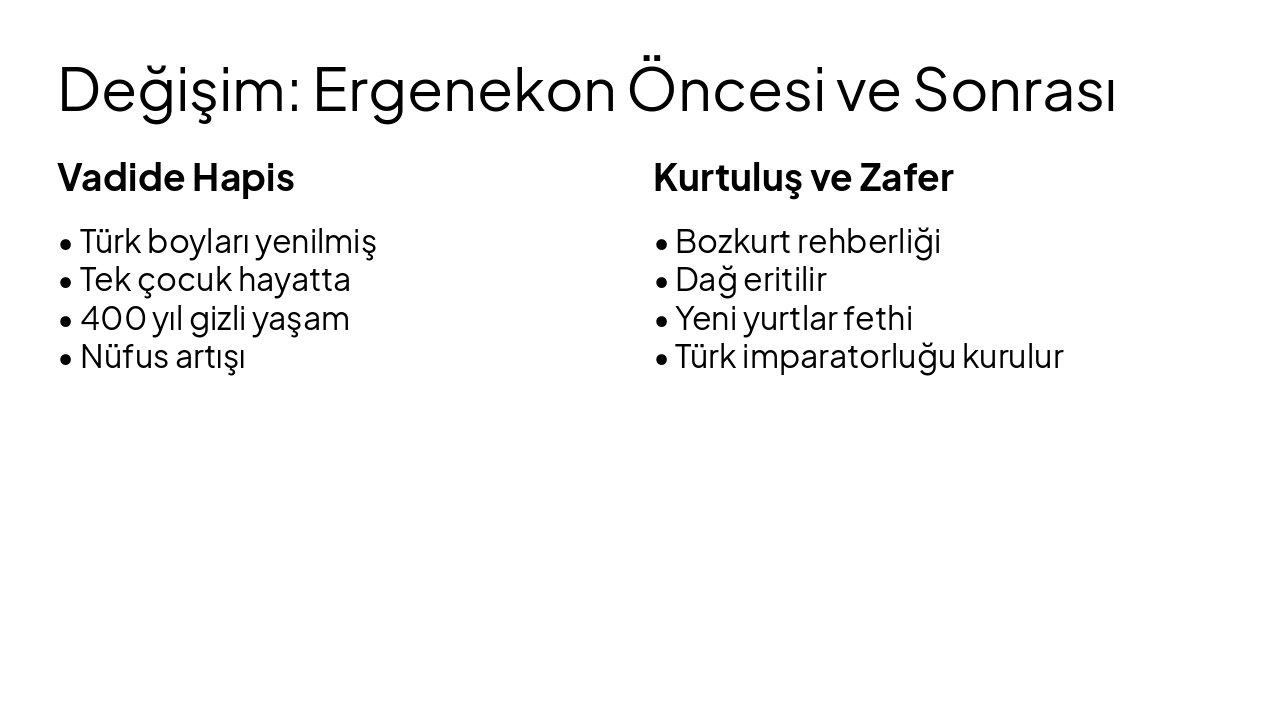 Değişim: Ergenekon Öncesi ve Sonrası

Vadide Hapis

• Türk boyları yenilmiş
• Tek çocuk hayatta
• 400 yıl gizli yaşam
• Nüfus artışı

Kurtuluş ve Zafer

• Bozkurt rehberliği
• Dağ eritilir
• Yeni yurtlar fethi
• Türk imparatorluğu kurulur